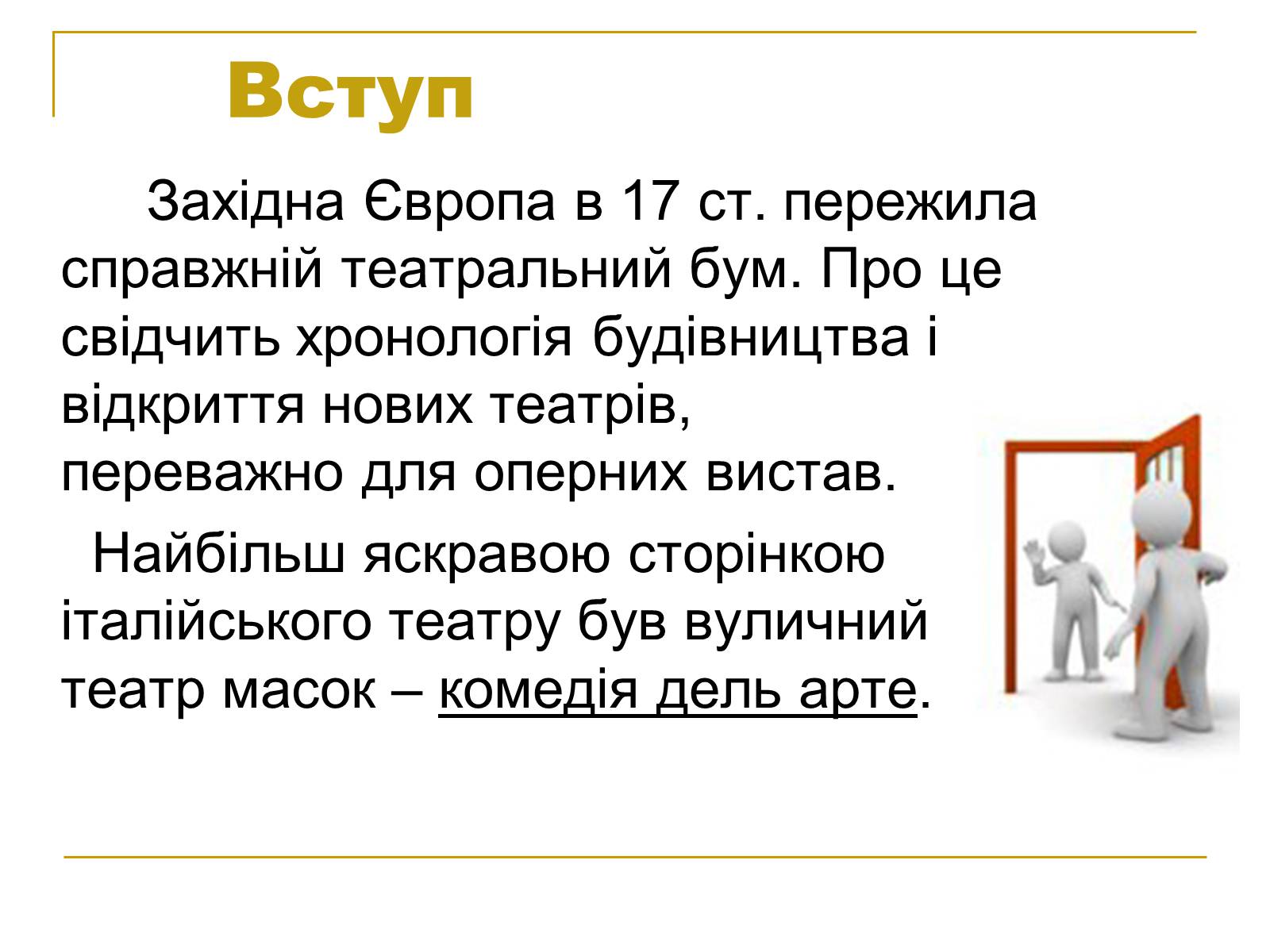 Вступ

Західна Європа в 17 ст. пережила справжній театральний бум. Про це свідчить хронологія будівництва і відкриття нових театрів, переважно для оперних вистав.

Найбільш яскравою сторінкою італійського театру був вуличний театр масок – комедія дель арте.